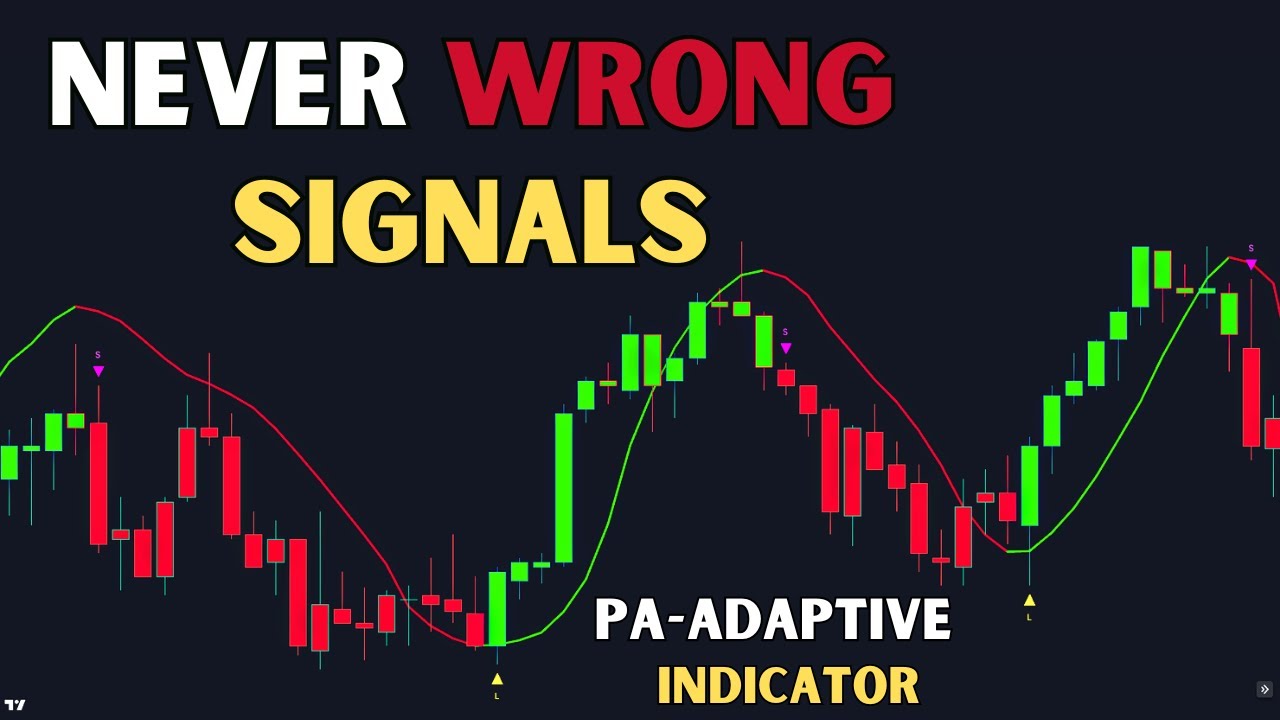 NEVER WRONG SIGNALS

S

S

S

L

L

PA-ADAPTIVE INDICATOR